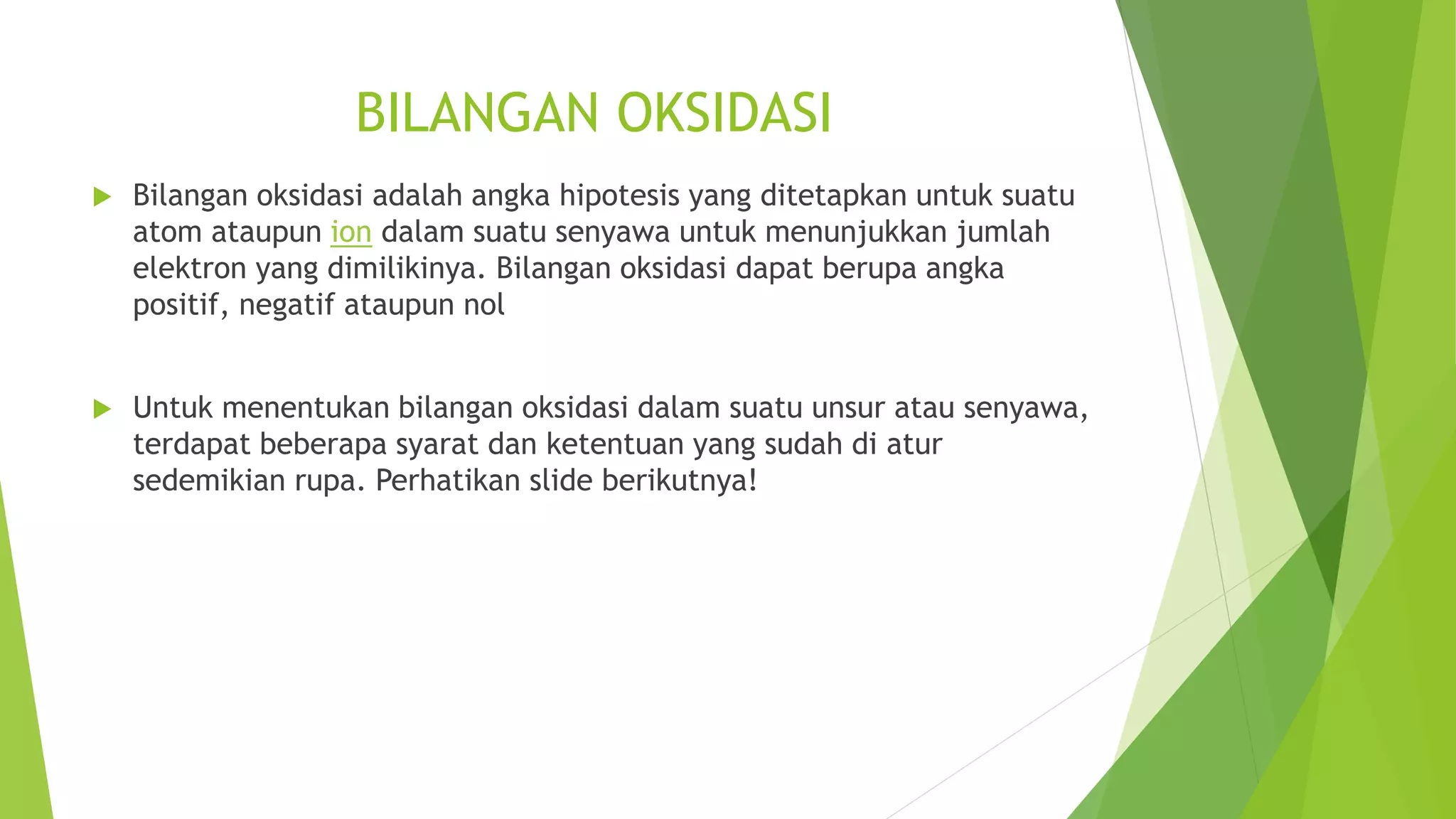 BILANGAN OKSIDASI

Bilangan oksidasi adalah angka hipotesis yang ditetapkan untuk suatu atom ataupun ion dalam suatu senyawa untuk menunjukkan jumlah elektron yang dimilikinya. Bilangan oksidasi dapat berupa angka positif, negatif ataupun nol

Untuk menentukan bilangan oksidasi dalam suatu unsur atau senyawa, terdapat beberapa syarat dan ketentuan yang sudah di atur sedemikian rupa. Perhatikan slide berikutnya!